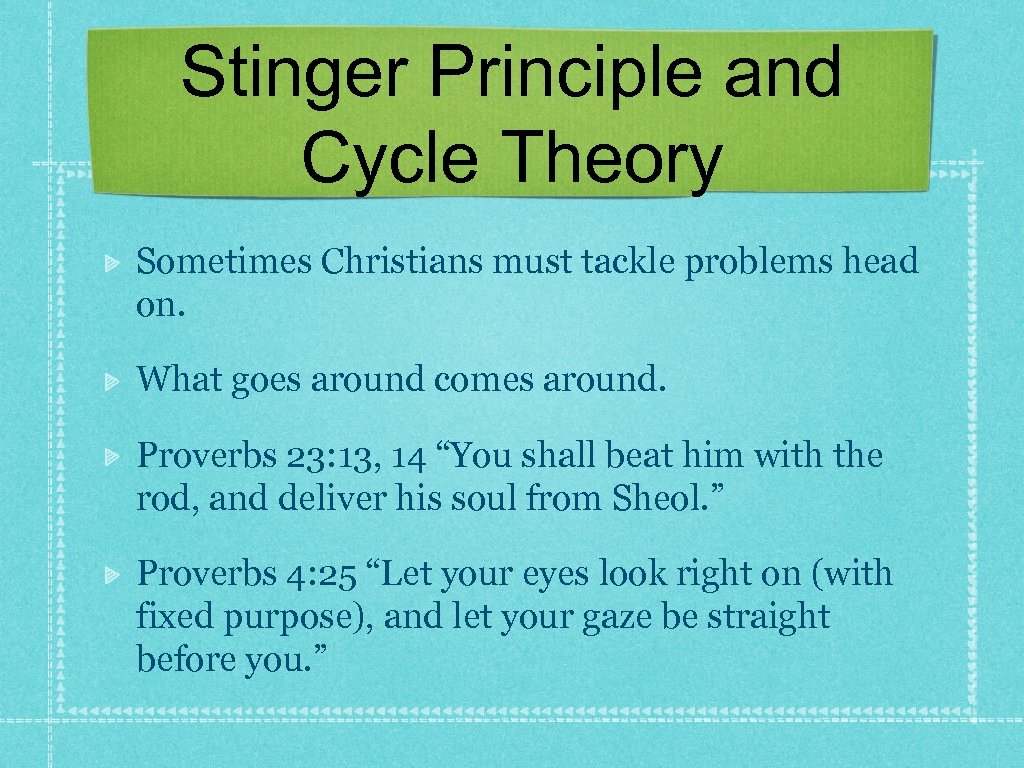 Stinger Principle and Cycle Theory

Sometimes Christians must tackle problems head on.

What goes around comes around.

Proverbs 23: 13, 14 “You shall beat him with the rod, and deliver his soul from Sheol.”

Proverbs 4: 25 “Let your eyes look right on (with fixed purpose), and let your gaze be straight before you.”